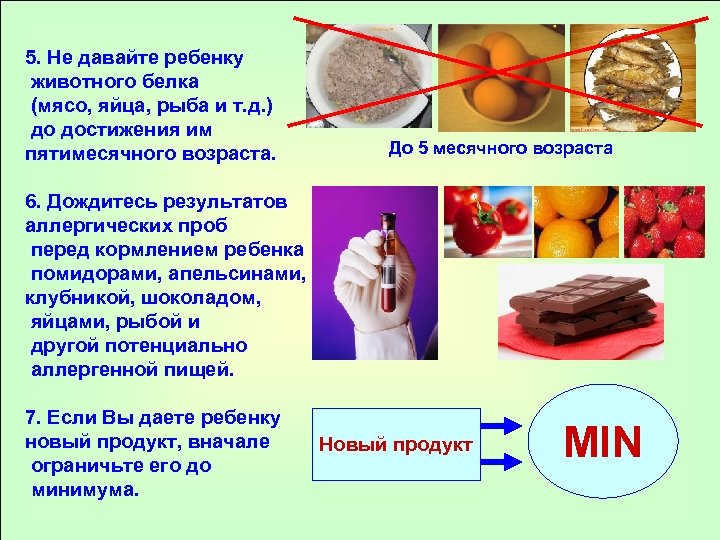 5. Не давайте ребенку животного белка (мясо, яйца, рыба и т.д.) до достижения им пятимесячного возраста.

До 5 месячного возраста

6. Дождитесь результатов аллергических проб перед кормлением ребенка помидорами, апельсинами, клубникой, шоколадом, яйцами, рыбой и другой потенциально аллергенной пищей.

7. Если Вы даете ребенку новый продукт, вначале ограничьте его до минимума.

Новый продукт

MIN